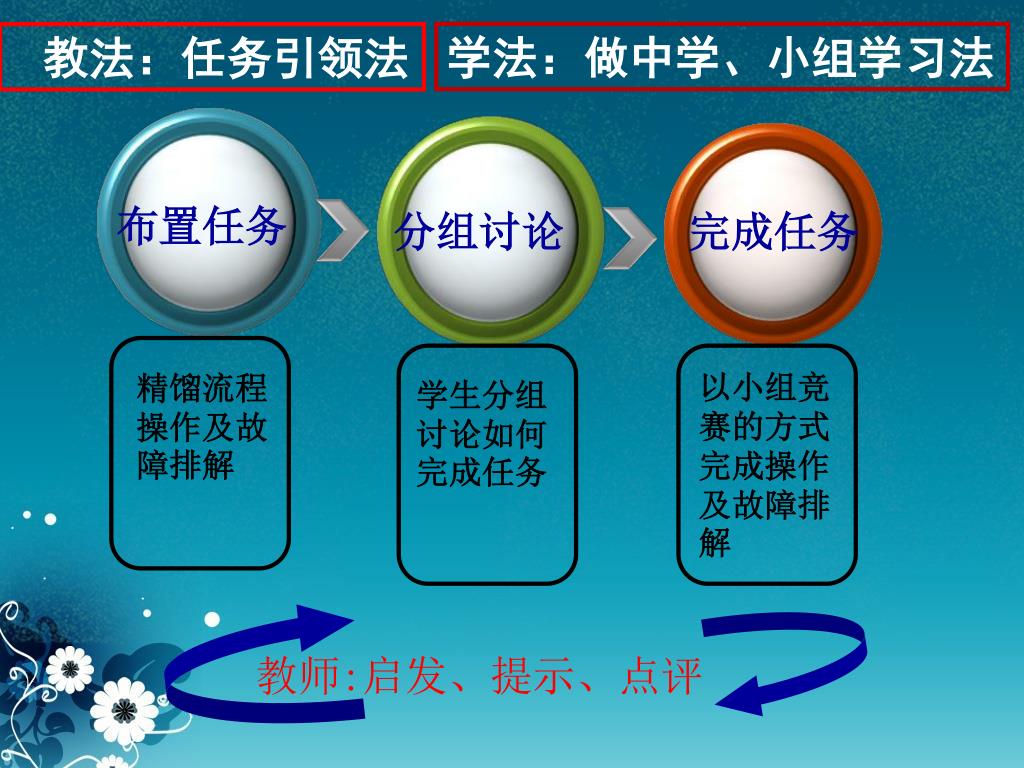 教法：任务引领法

学法：做中学、小组学习法

布置任务

分组讨论

完成任务

精馏流程操作及故障排解

学生分组讨论如何完成任务

以小组竞赛的方式完成操作及故障排解

教师:启发、提示、点评